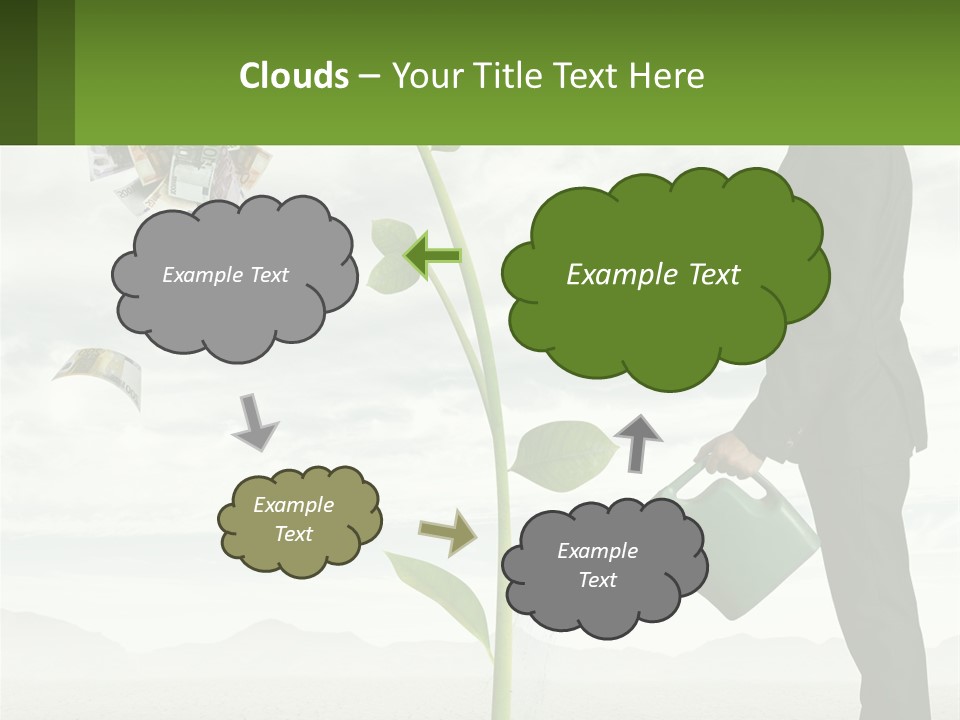 Clouds – Your Title Text Here

Example Text

Example Text

Example Text

Example Text